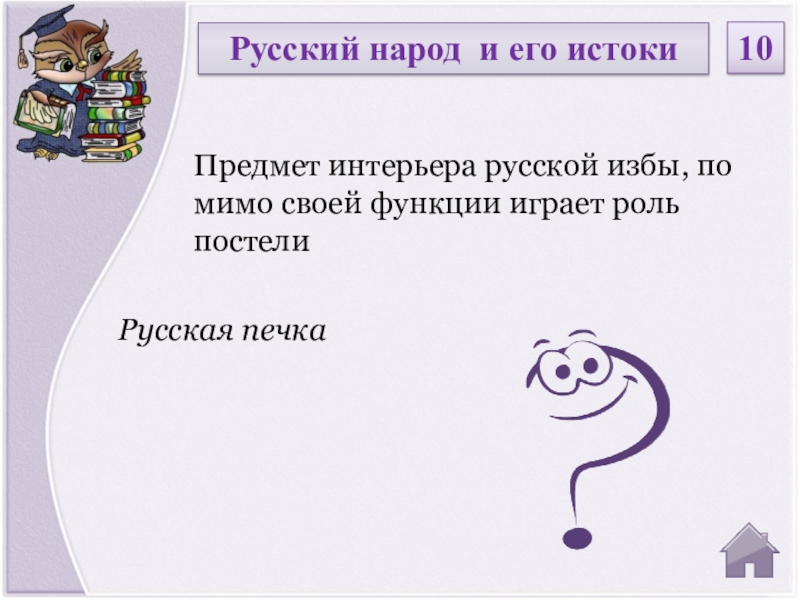 Русский народ и его истоки

10

Предмет интерьера русской избы, по мимо своей функции играет роль постели

Русская печка